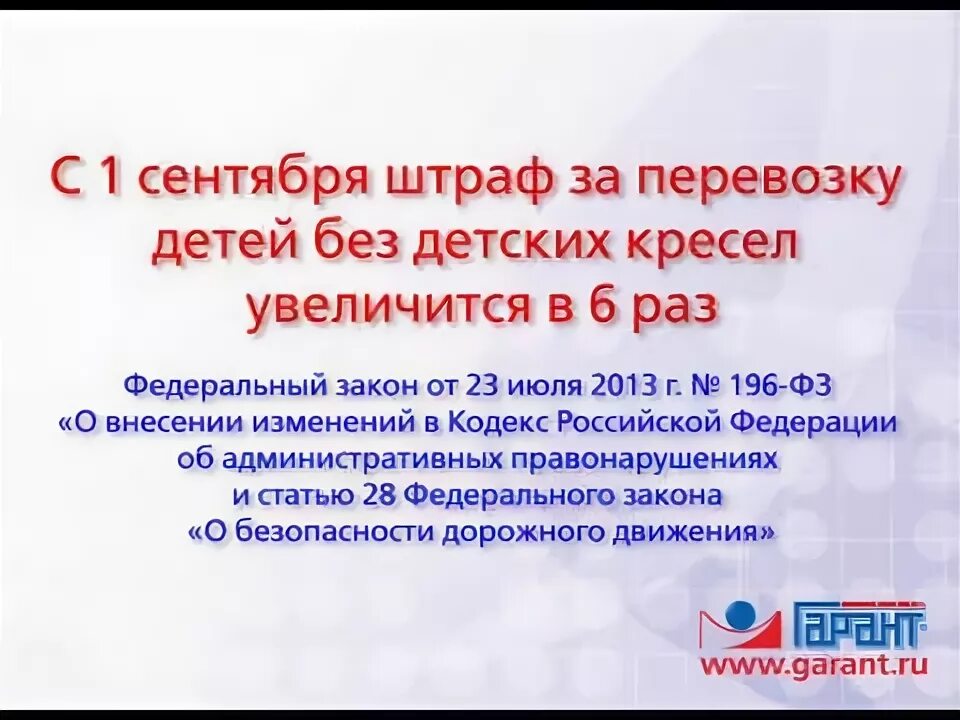 С 1 сентября штраф за перевозку детей без детских кресел увеличится в 6 раз

Федеральный закон от 23 июля 2013 г. № 196-ФЗ «О внесении изменений в Кодекс Российской Федерации об административных правонарушениях и статью 28 Федерального закона «О безопасности дорожного движения»

ГАРАНТ
www.garant.ru